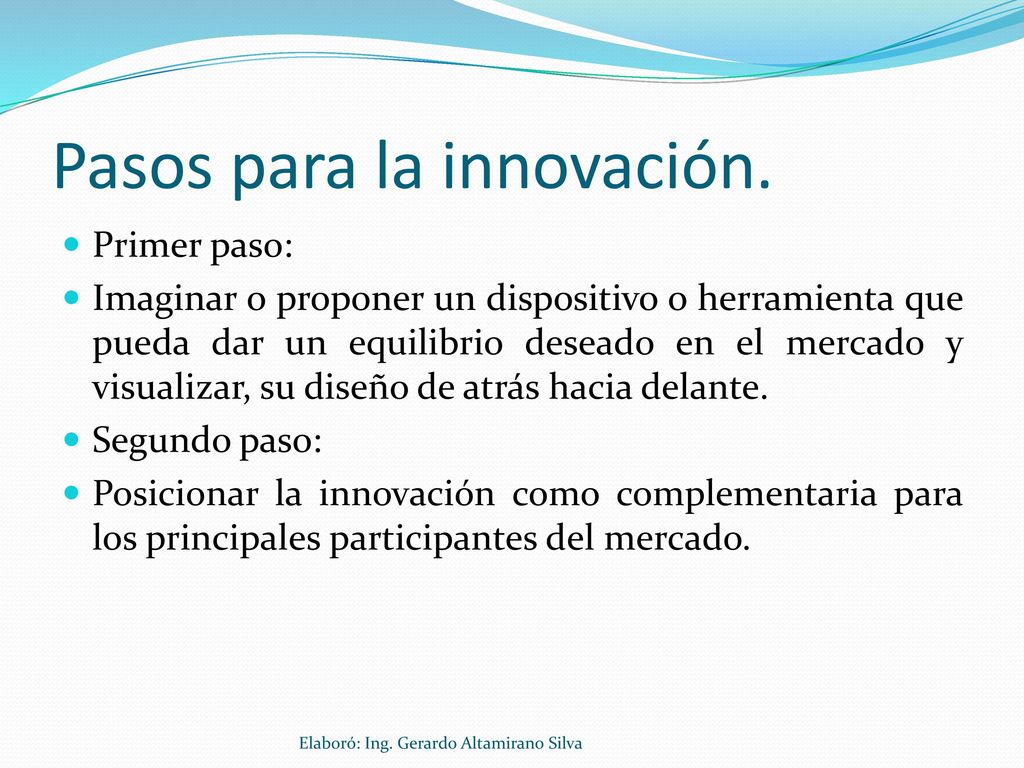 Pasos para la innovación.

Primer paso:

Imaginar o proponer un dispositivo o herramienta que pueda dar un equilibrio deseado en el mercado y visualizar, su diseño de atrás hacia delante.

Segundo paso:

Posicionar la innovación como complementaria para los principales participantes del mercado.

Elaboró: Ing. Gerardo Altamirano Silva